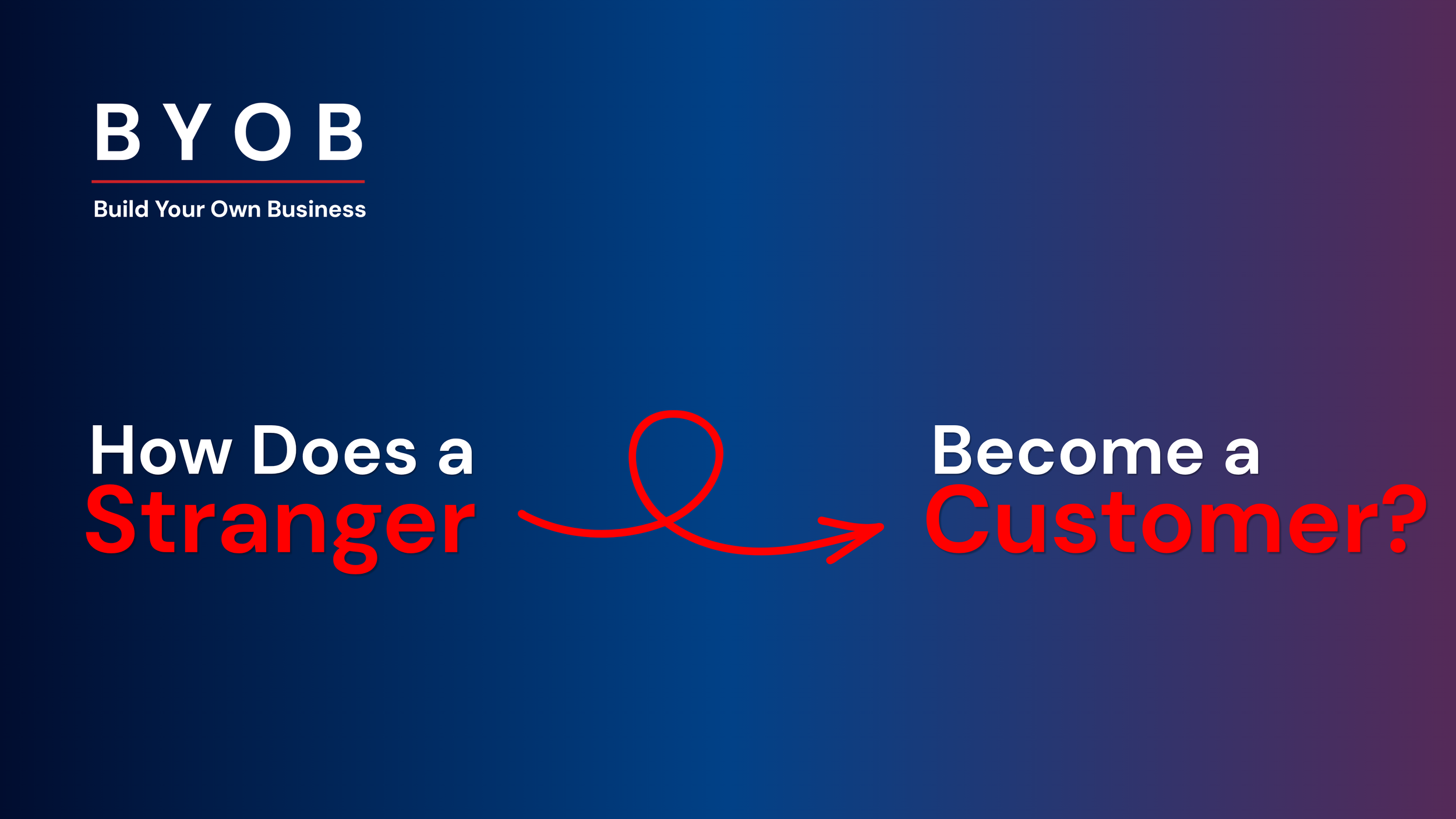 BYOB

Build Your Own Business

How Does a
Stranger

Become a
Customer?